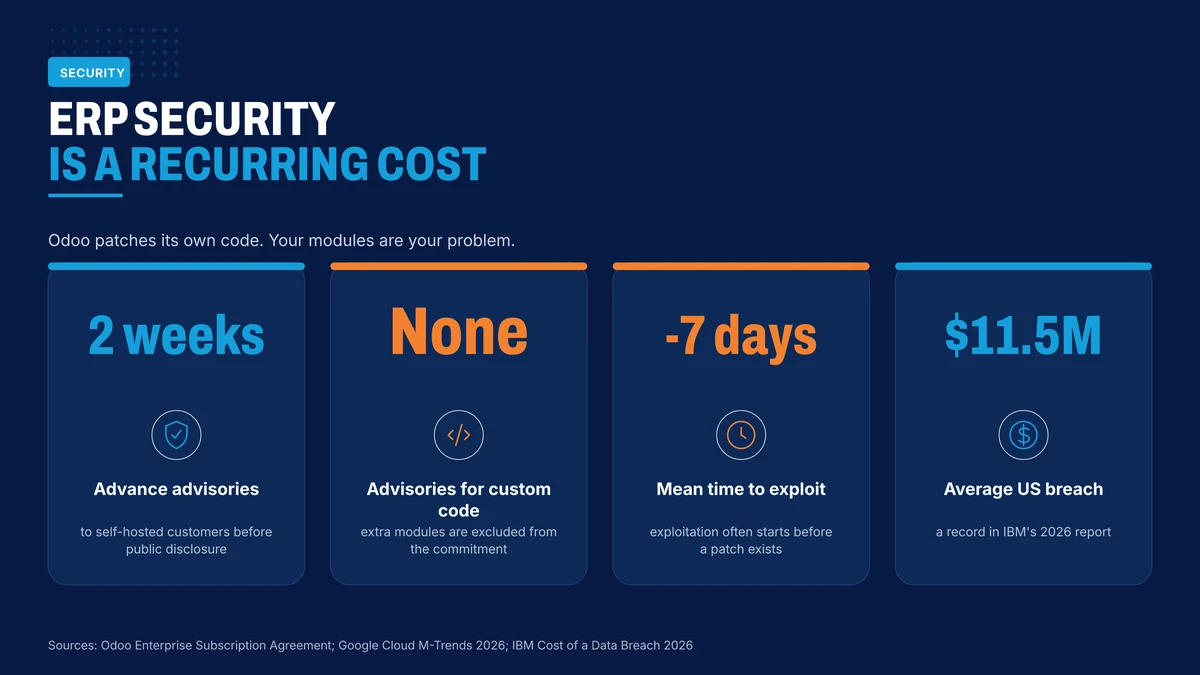 SECURITY

ERP SECURITY
IS A RECURRING COST

Odoo patches its own code. Your modules are your problem.

2 weeks

Advance advisories

to self-hosted customers before public disclosure

None

Advisories for custom code

extra modules are excluded from the commitment

-7 days

Mean time to exploit

exploitation often starts before a patch exists

$11.5M

Average US breach

a record in IBM's 2026 report

Sources: Odoo Enterprise Subscription Agreement; Google Cloud M-Trends 2026; IBM Cost of a Data Breach 2026